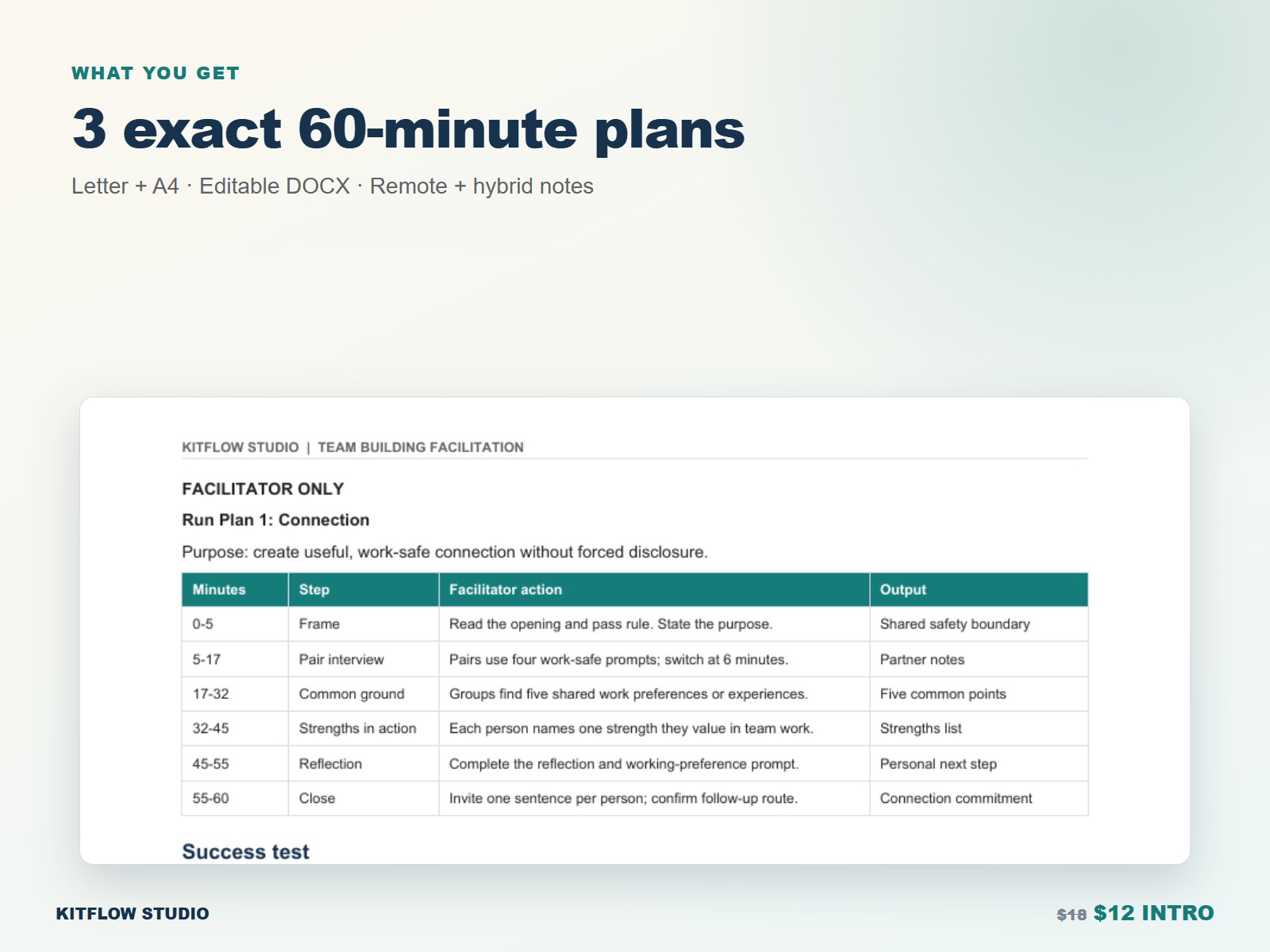 WHAT YOU GET

3 exact 60-minute plans

Letter + A4 · Editable DOCX · Remote + hybrid notes

KITFLOW STUDIO | TEAM BUILDING FACILITATION

FACILITATOR ONLY

Run Plan 1: Connection

Purpose: create useful, work-safe connection without forced disclosure.

| Minutes | Step | Facilitator action | Output |
|---|---|---|---|
| 0-5 | Frame | Read the opening and pass rule. State the purpose. | Shared safety boundary |
| 5-17 | Pair interview | Pairs use four work-safe prompts; switch at 6 minutes. | Partner notes |
| 17-32 | Common ground | Groups find five shared work preferences or experiences. | Five common points |
| 32-45 | Strengths in action | Each person names one strength they value in team work. | Strengths list |
| 45-55 | Reflection | Complete the reflection and working-preference prompt. | Personal next step |
| 55-60 | Close | Invite one sentence per person; confirm follow-up route. | Connection commitment |

Success test

KITFLOW STUDIO

$18 $12 INTRO